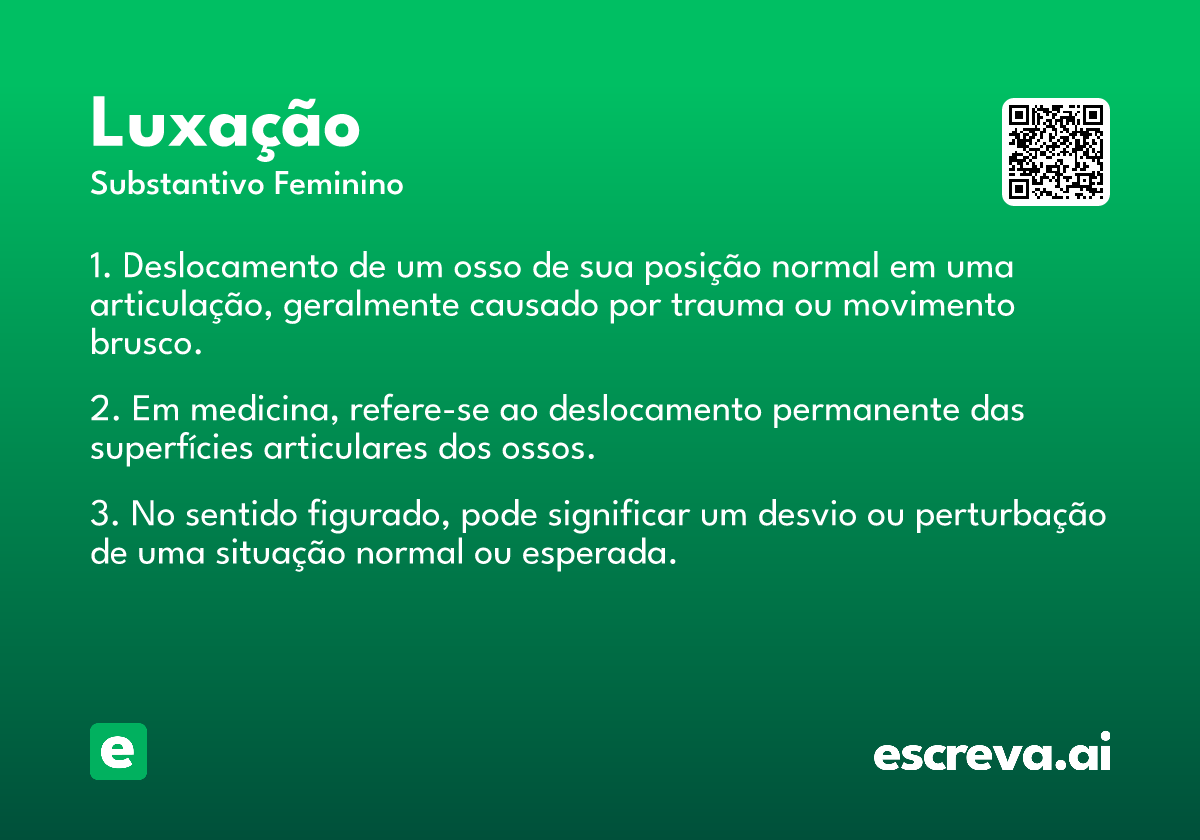 Luxação
Substantivo Feminino

1. Deslocamento de um osso de sua posição normal em uma articulação, geralmente causado por trauma ou movimento brusco.

2. Em medicina, refere-se ao deslocamento permanente das superfícies articulares dos ossos.

3. No sentido figurado, pode significar um desvio ou perturbação de uma situação normal ou esperada.

e

escreva.ai